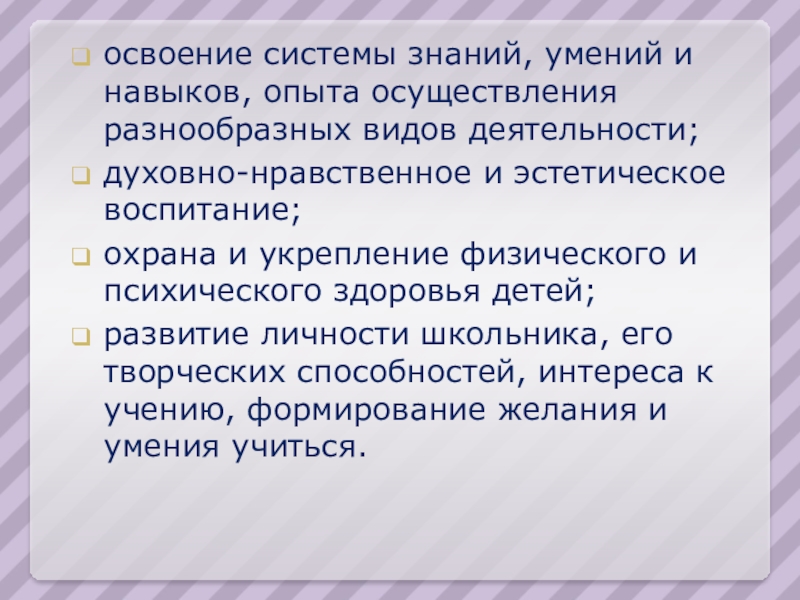 освоение системы знаний, умений и навыков, опыта осуществления разнообразных видов деятельности;

духовно-нравственное и эстетическое воспитание;

охрана и укрепление физического и психического здоровья детей;

развитие личности школьника, его творческих способностей, интереса к учению, формирование желания и умения учиться.